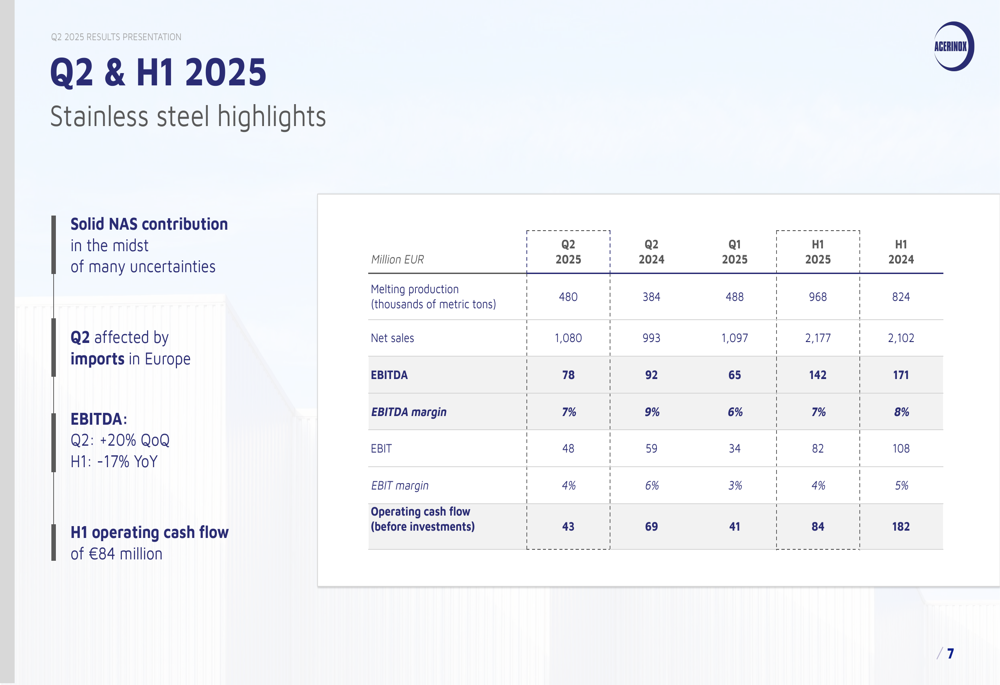 Q2 2025 RESULTS PRESENTATION

ACERINOX

Q2 & H1 2025

Stainless steel highlights

Solid NAS contribution in the midst of many uncertainties

Q2 affected by imports in Europe

EBITDA:
Q2: +20% QoQ
H1: -17% YoY

H1 operating cash flow of €84 million

| Million EUR | Q2 2025 | Q2 2024 | Q1 2025 | H1 2025 | H1 2024 |
|---|---|---|---|---|---|
| Melting production (thousands of metric tons) | 480 | 384 | 488 | 968 | 824 |
| Net sales | 1,080 | 993 | 1,097 | 2,177 | 2,102 |
| EBITDA | 78 | 92 | 65 | 142 | 171 |
| EBITDA margin | 7% | 9% | 6% | 7% | 8% |
| EBIT | 48 | 59 | 34 | 82 | 108 |
| EBIT margin | 4% | 6% | 3% | 4% | 5% |
| Operating cash flow (before investments) | 43 | 69 | 41 | 84 | 182 |

/ 7